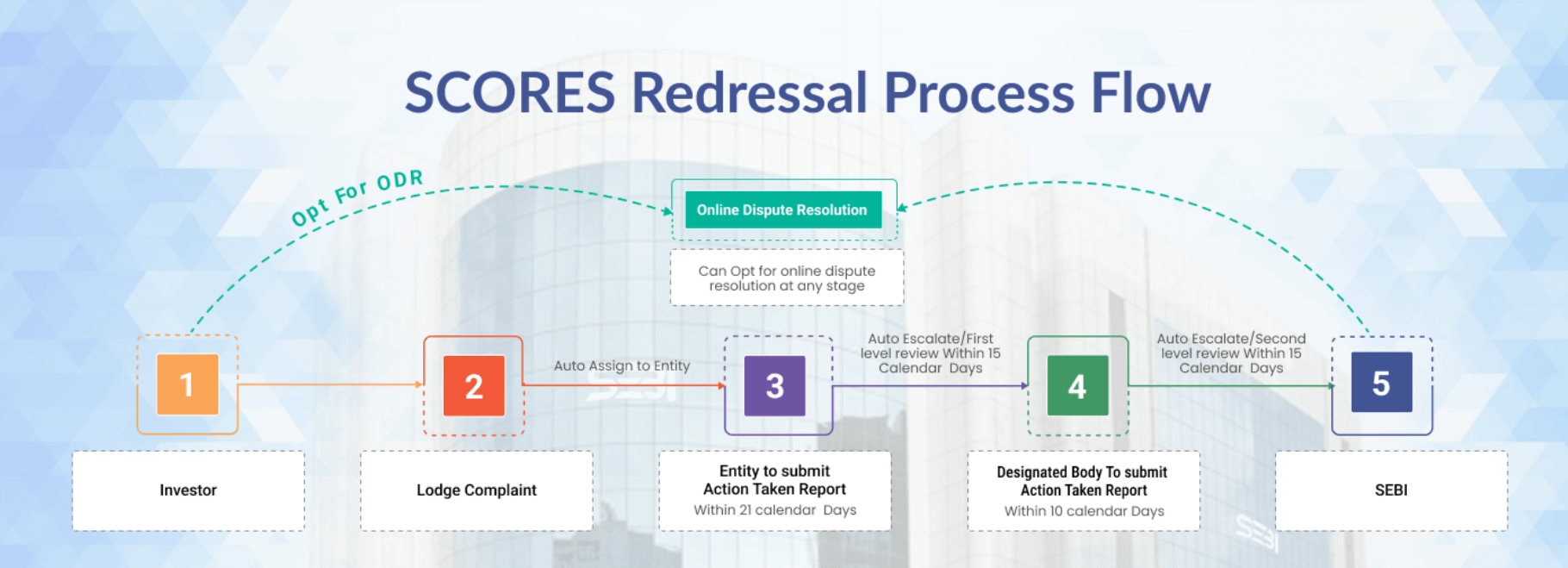 SCORES Redressal Process Flow

Opt For ODR

Online Dispute Resolution

Can Opt for online dispute resolution at any stage

1

2

Auto Assign to Entity

3

Auto Escalate/First level review Within 15 Calendar Days

4

Auto Escalate/Second level review Within 15 Calendar Days

5

Investor

Lodge Complaint

Entity to submit Action Taken Report
Within 21 calendar Days

Designated Body To submit Action Taken Report
Within 10 calendar Days

SEBI